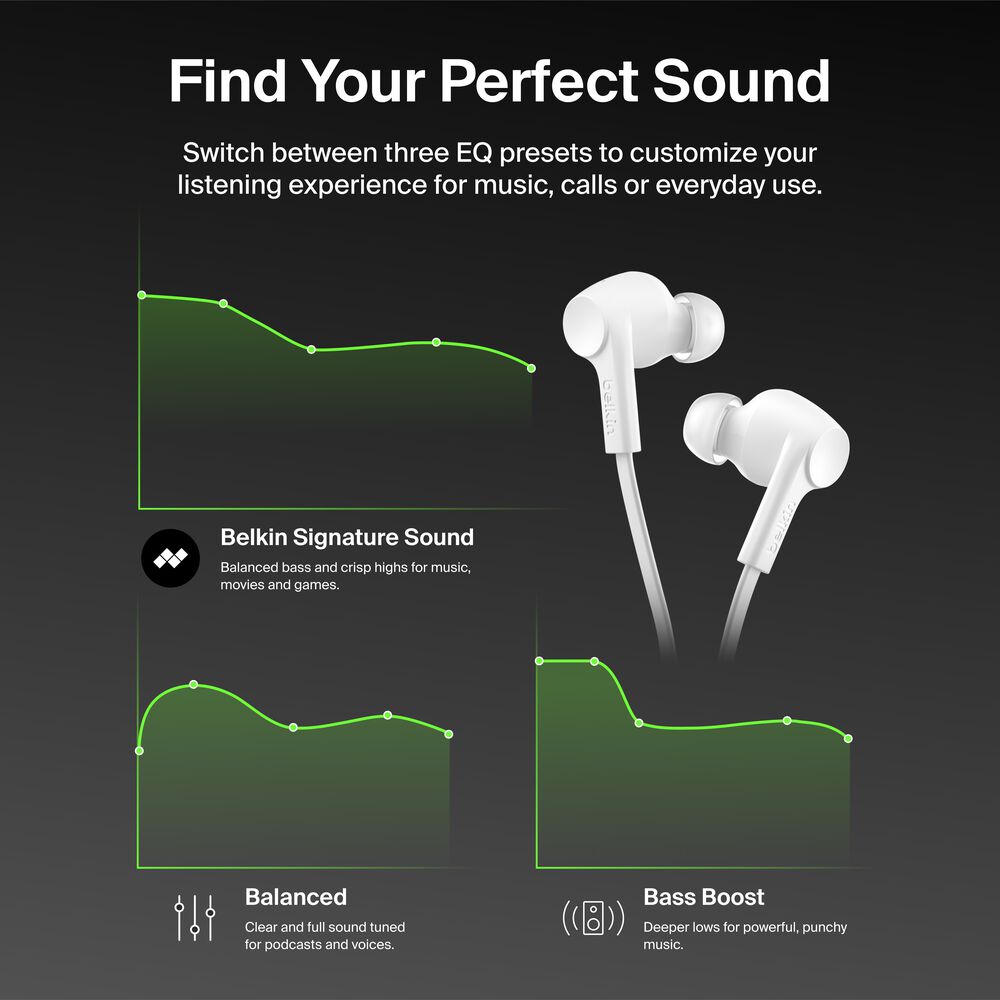 Find Your Perfect Sound

Switch between three EQ presets to customize your listening experience for music, calls or everyday use.

belkin

belkin

Belkin Signature Sound

Balanced bass and crisp highs for music, movies and games.

Balanced

Clear and full sound tuned for podcasts and voices.

Bass Boost

Deeper lows for powerful, punchy music.